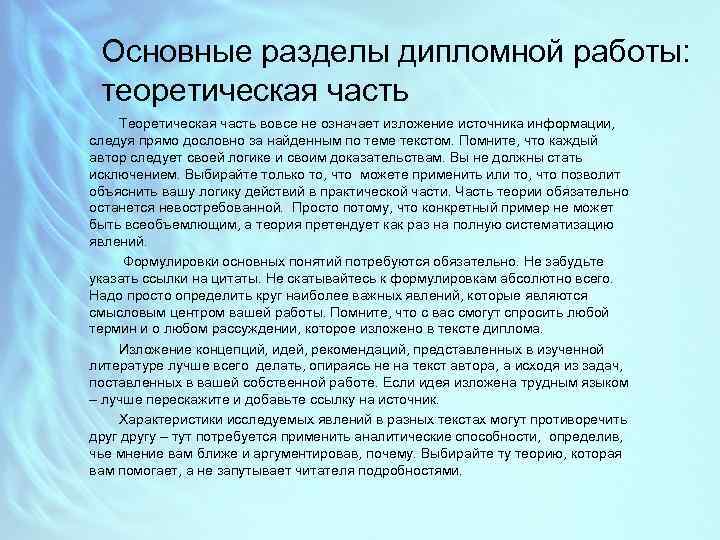 Основные разделы дипломной работы: теоретическая часть

Теоретическая часть вовсе не означает изложение источника информации, следуя прямо дословно за найденным по теме текстом. Помните, что каждый автор следует своей логике и своим доказательствам. Вы не должны стать исключением. Выбирайте только то, что можете применить или то, что позволит объяснить вашу логику действий в практической части. Часть теории обязательно останется невостребованной. Просто потому, что конкретный пример не может быть всеобъемлющим, а теория претендует как раз на полную систематизацию явлений.

Формулировки основных понятий потребуются обязательно. Не забудьте указать ссылки на цитаты. Не скатывайтесь к формулировкам абсолютно всего. Надо просто определить круг наиболее важных явлений, которые являются смысловым центром вашей работы. Помните, что с вас смогут спросить любой термин и о любом рассуждении, которое изложено в тексте диплома.

Изложение концепций, идей, рекомендаций, представленных в изученной литературе лучше всего делать, опираясь не на текст автора, а исходя из задач, поставленных в вашей собственной работе. Если идея изложена трудным языком – лучше перескажите и добавьте ссылку на источник.

Характеристики исследуемых явлений в разных текстах могут противоречить друг другу – тут потребуется применить аналитические способности, определив, чье мнение вам ближе и аргументировав, почему. Выбирайте ту теорию, которая вам помогает, а не запутывает читателя подробностями.